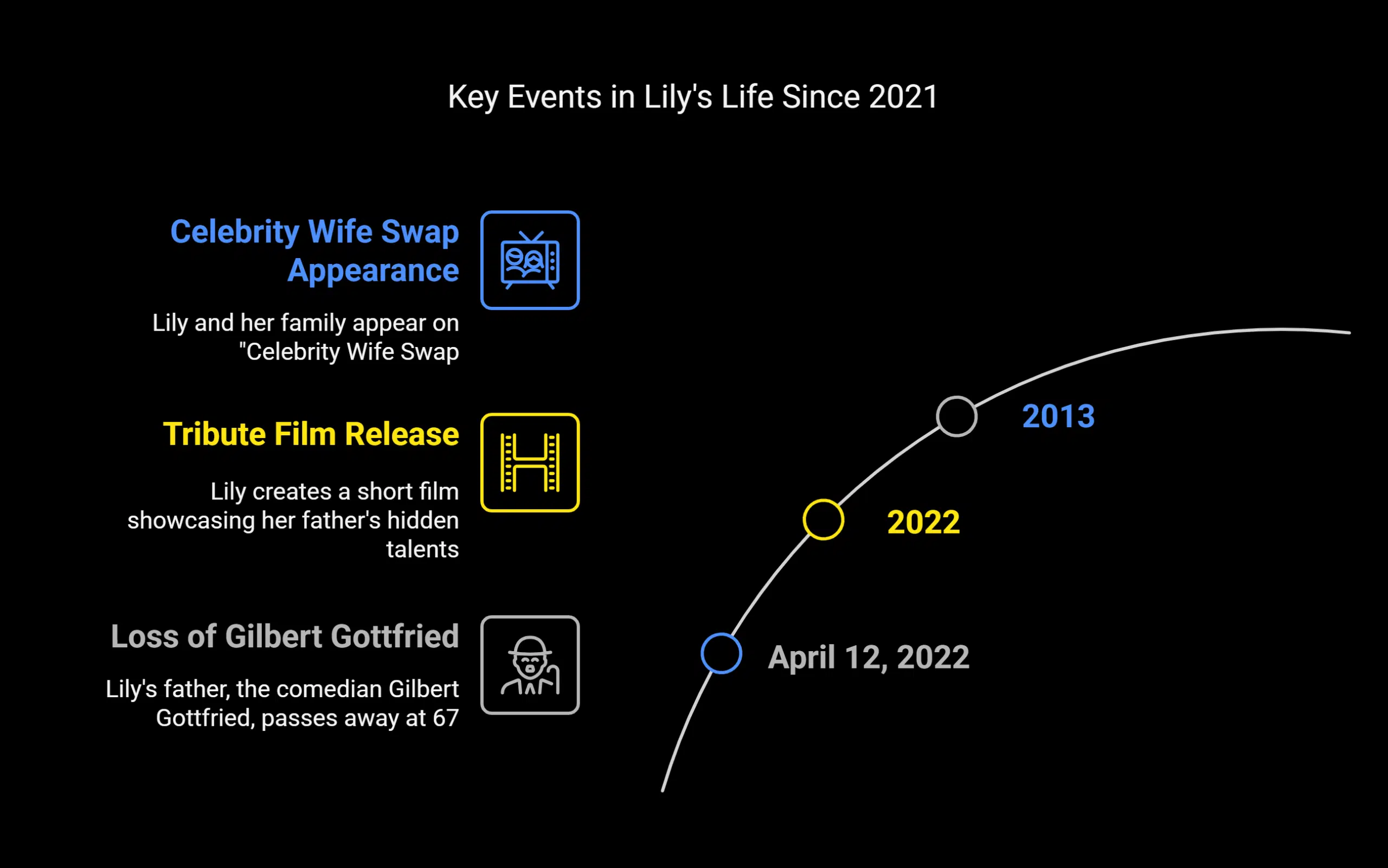 Key Events in Lily's Life Since 2021

Celebrity Wife Swap Appearance

Lily and her family appear on "Celebrity Wife Swap

Tribute Film Release

Lily creates a short film showcasing her father's hidden talents

Loss of Gilbert Gottfried

Lily's father, the comedian Gilbert Gottfried, passes away at 67

2013

2022

April 12, 2022